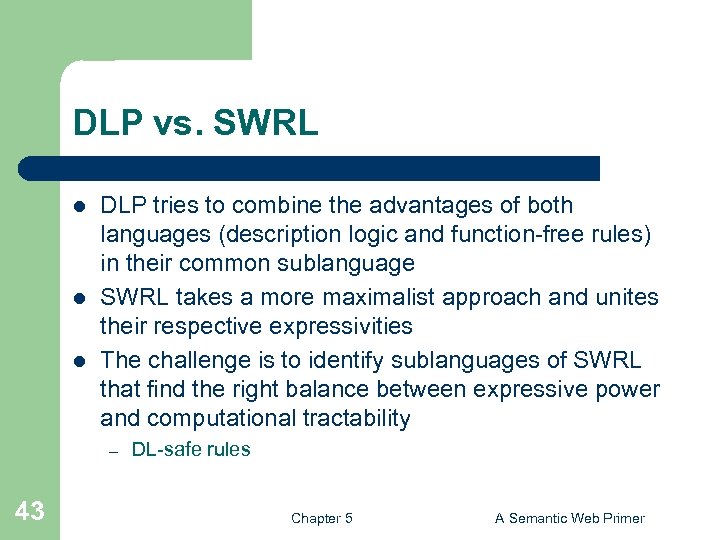 DLP vs. SWRL

- DLP tries to combine the advantages of both languages (description logic and function-free rules) in their common sublanguage
- SWRL takes a more maximalist approach and unites their respective expressivities
- The challenge is to identify sublanguages of SWRL that find the right balance between expressive power and computational tractability
  – DL-safe rules

43

Chapter 5

A Semantic Web Primer